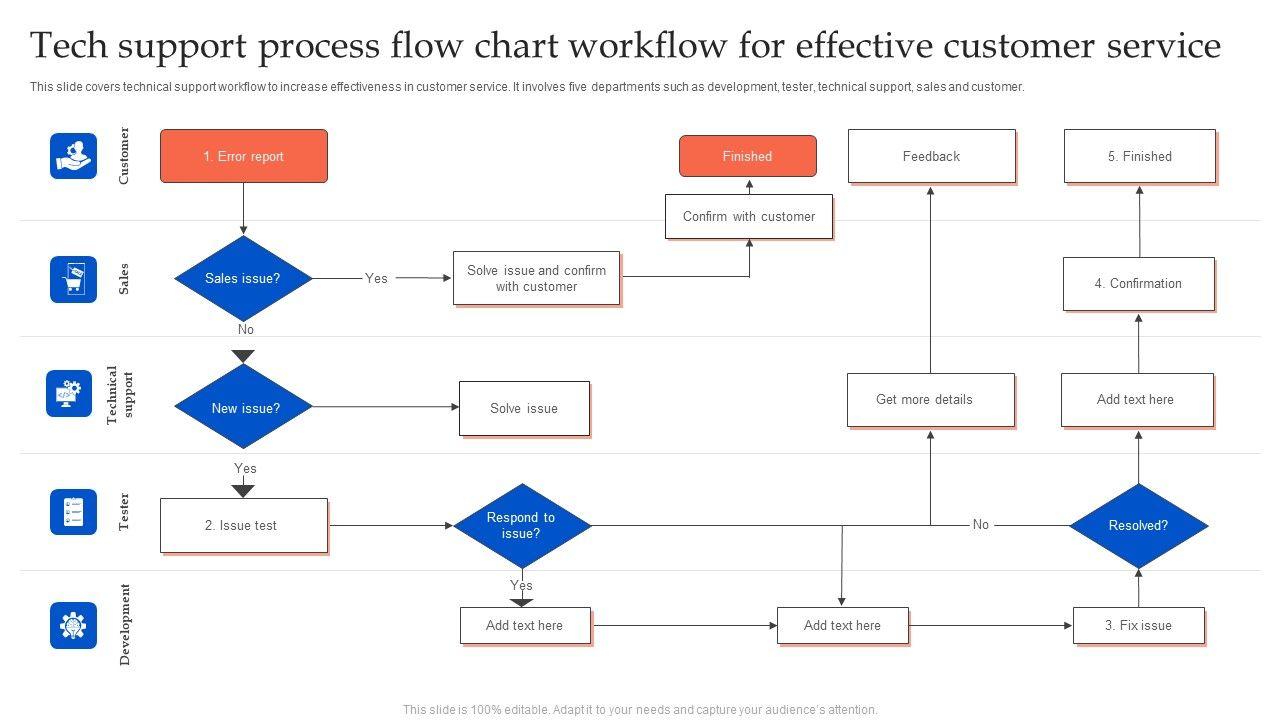 Tech support process flow chart workflow for effective customer service

This slide covers technical support workflow to increase effectiveness in customer service. It involves five departments such as development, tester, technical support, sales and customer.

Customer

1. Error report

Finished

Feedback

5. Finished

Confirm with customer

Sales

Sales issue?

Yes

Solve issue and confirm with customer

4. Confirmation

No

Technical support

New issue?

Solve issue

Get more details

Add text here

Yes

Tester

2. Issue test

Respond to issue?

No

Resolved?

Yes

Development

Add text here

Add text here

3. Fix issue

This slide is 100% editable. Adapt it to your needs and capture your audience's attention.